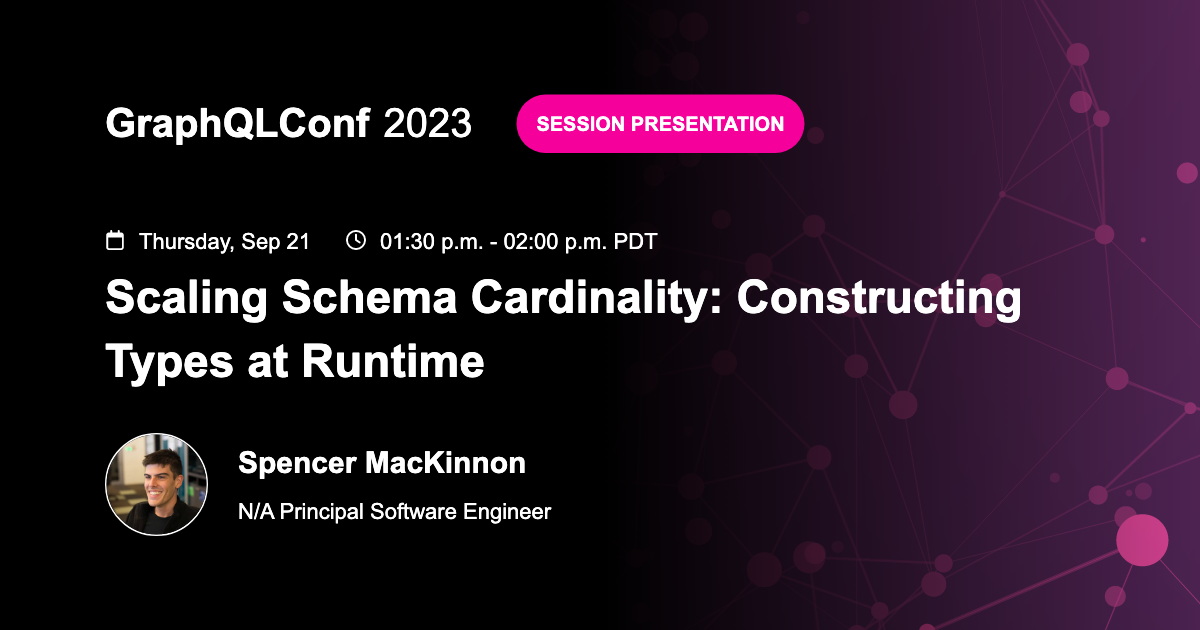 GraphQLConf 2023

SESSION PRESENTATION

Thursday, Sep 21 01:30 p.m. - 02:00 p.m. PDT

Scaling Schema Cardinality: Constructing Types at Runtime

Spencer MacKinnon

N/A Principal Software Engineer